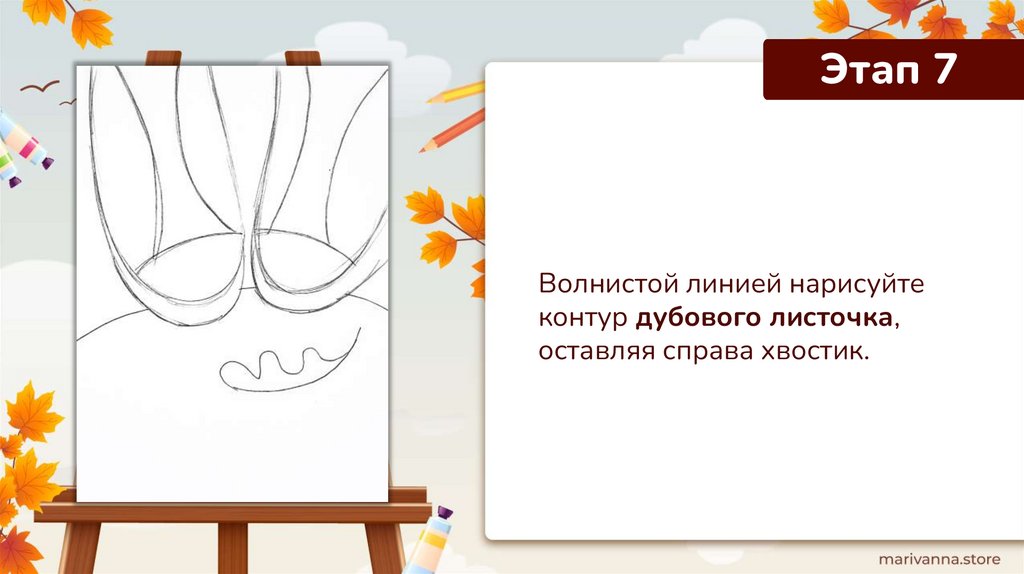 Этап 7

Волнистой линией нарисуйте контур дубового листочка, оставляя справа хвостик.

marivanna.store